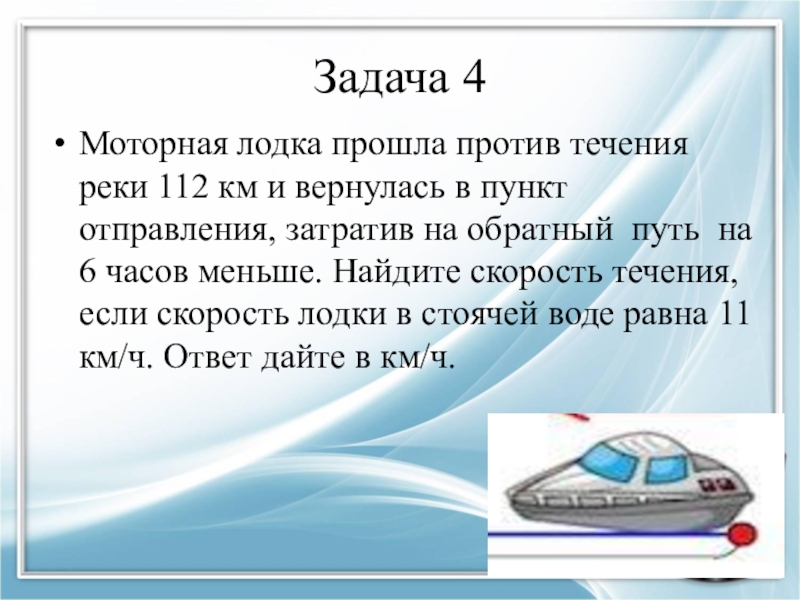 Задача 4

• Моторная лодка прошла против течения реки 112 км и вернулась в пункт отправления, затратив на обратный путь на 6 часов меньше. Найдите скорость течения, если скорость лодки в стоячей воде равна 11 км/ч. Ответ дайте в км/ч.